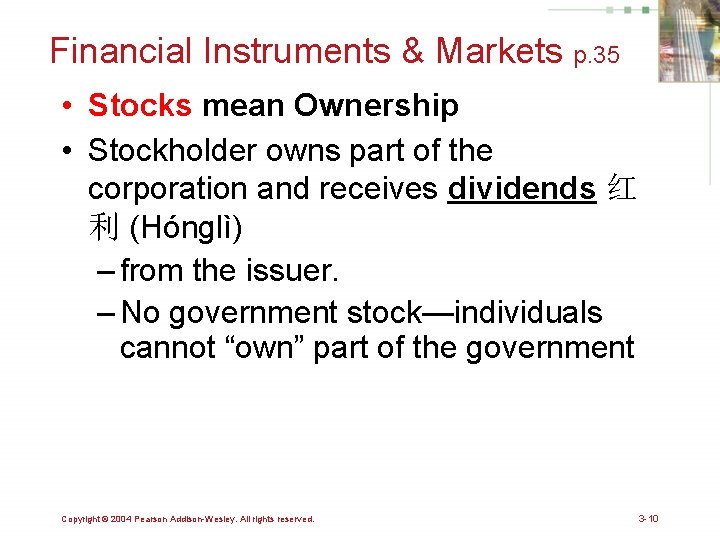 Financial Instruments & Markets p.35

• Stocks mean Ownership

• Stockholder owns part of the corporation and receives dividends 红利 (Hónglì)

– from the issuer.

– No government stock—individuals cannot "own" part of the government

Copyright © 2004 Pearson Addison-Wesley. All rights reserved.

3-10